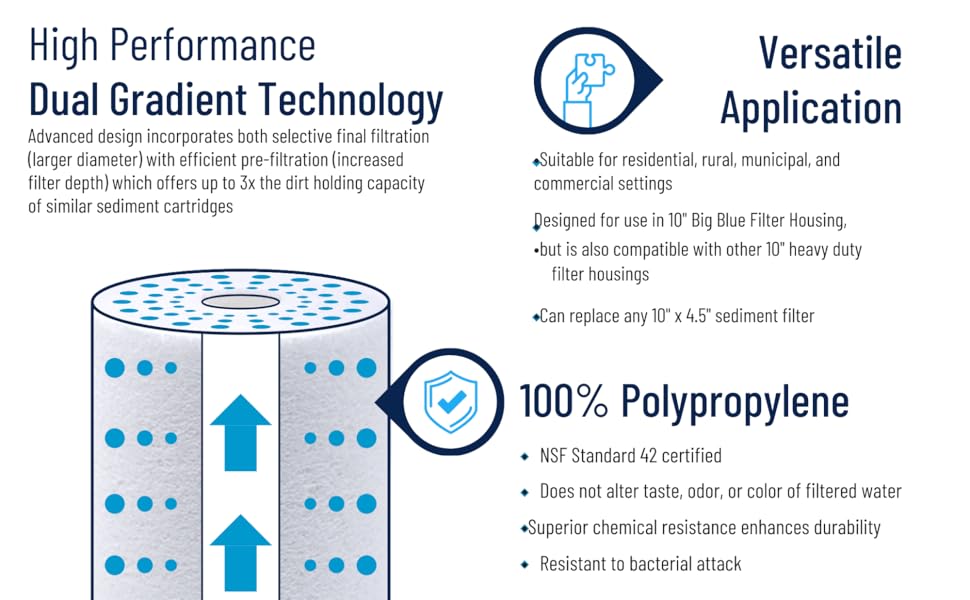 High Performance
Dual Gradient Technology

Advanced design incorporates both selective final filtration (larger diameter) with efficient pre-filtration (increased filter depth) which offers up to 3x the dirt holding capacity of similar sediment cartridges

Versatile Application

Suitable for residential, rural, municipal, and commercial settings

Designed for use in 10" Big Blue Filter Housing, but is also compatible with other 10" heavy duty filter housings

Can replace any 10" x 4.5" sediment filter

100% Polypropylene

NSF Standard 42 certified

Does not alter taste, odor, or color of filtered water

Superior chemical resistance enhances durability

Resistant to bacterial attack